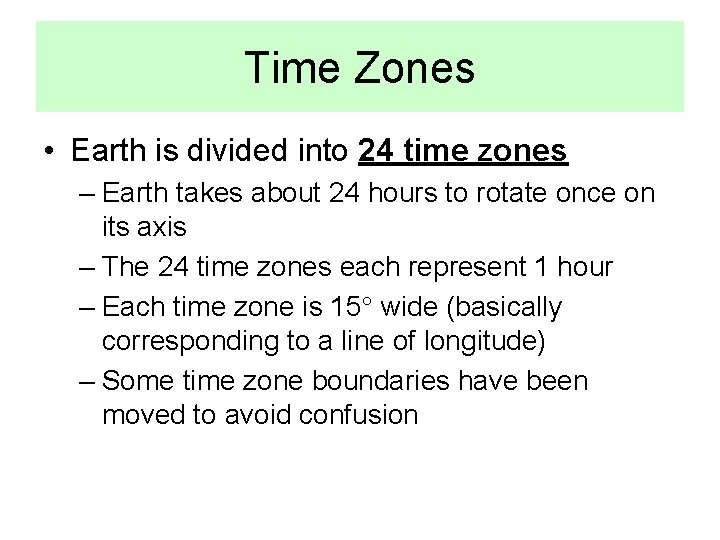 Time Zones

• Earth is divided into 24 time zones

– Earth takes about 24 hours to rotate once on its axis

– The 24 time zones each represent 1 hour

– Each time zone is 15° wide (basically corresponding to a line of longitude)

– Some time zone boundaries have been moved to avoid confusion